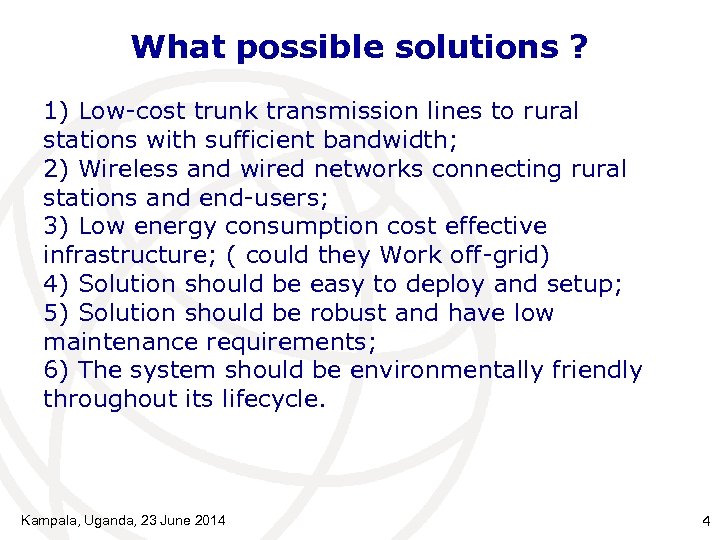 What possible solutions ?

1) Low-cost trunk transmission lines to rural stations with sufficient bandwidth;
2) Wireless and wired networks connecting rural stations and end-users;
3) Low energy consumption cost effective infrastructure; ( could they Work off-grid)
4) Solution should be easy to deploy and setup;
5) Solution should be robust and have low maintenance requirements;
6) The system should be environmentally friendly throughout its lifecycle.

Kampala, Uganda, 23 June 2014

4